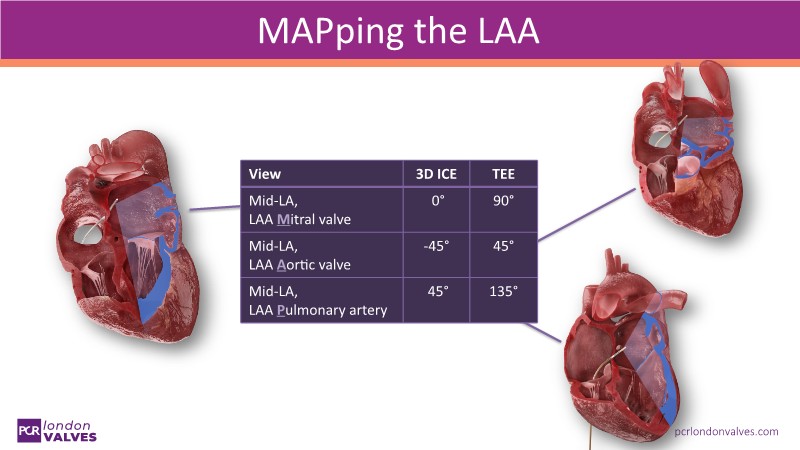 MAPping the LAA

| View | 3D ICE | TEE |
|---|---|---|
| Mid-LA, LAA Mitral valve | 0° | 90° |
| Mid-LA, LAA Aortic valve | -45° | 45° |
| Mid-LA, LAA Pulmonary artery | 45° | 135° |

PCR london VALVES

pcrlondonvalves.com